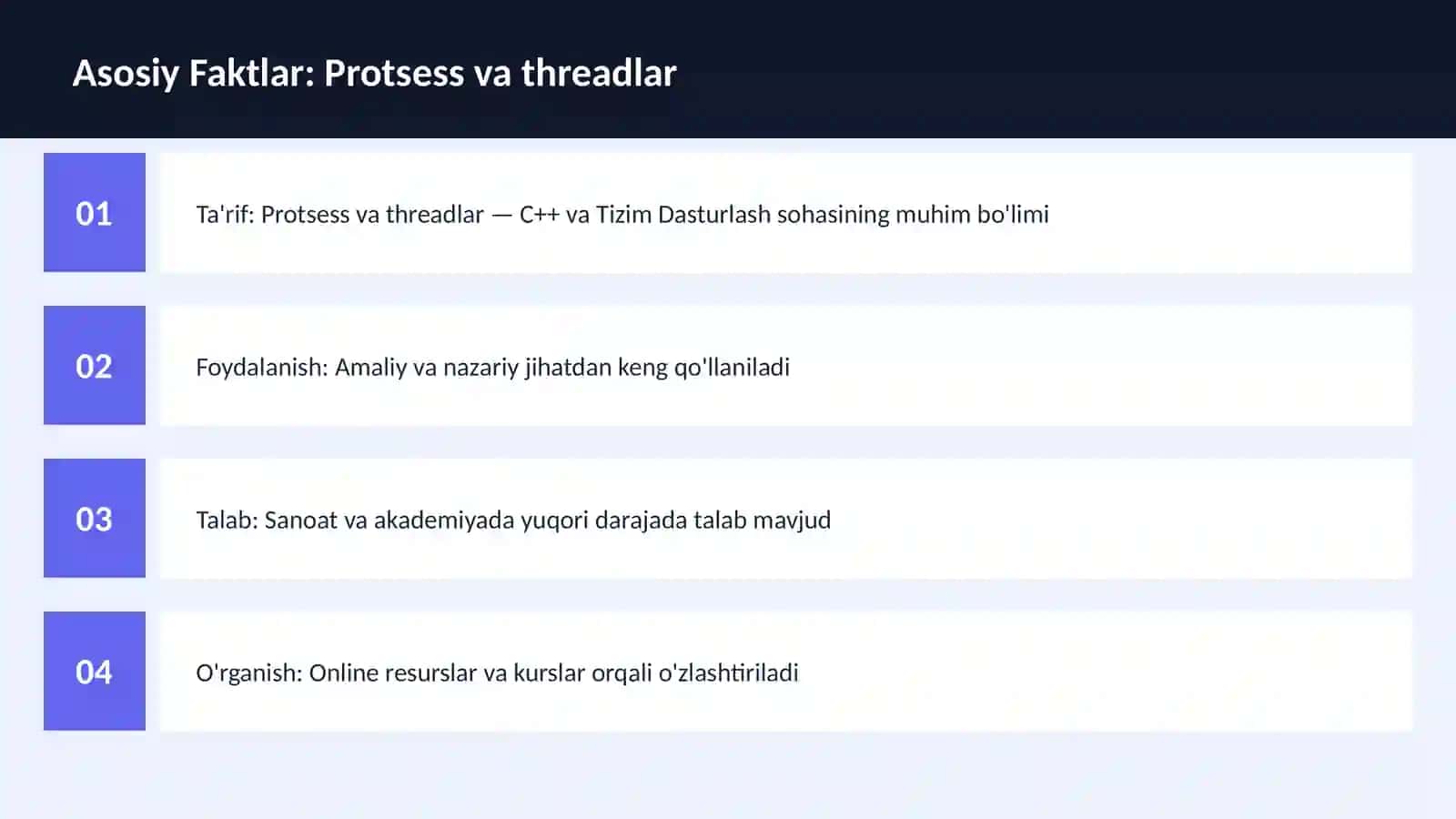 Asosiy Faktlar: Protsess va threadlar

01

Ta'rif: Protsess va threadlar — C++ va Tizim Dasturlash sohasining muhim bo'limi

02

Foydalanish: Amaliy va nazariy jihatdan keng qo'llaniladi

03

Talab: Sanoat va akademiyada yuqori darajada talab mavjud

04

O'rganish: Online resurslar va kurslar orqali o'zlashtiriladi